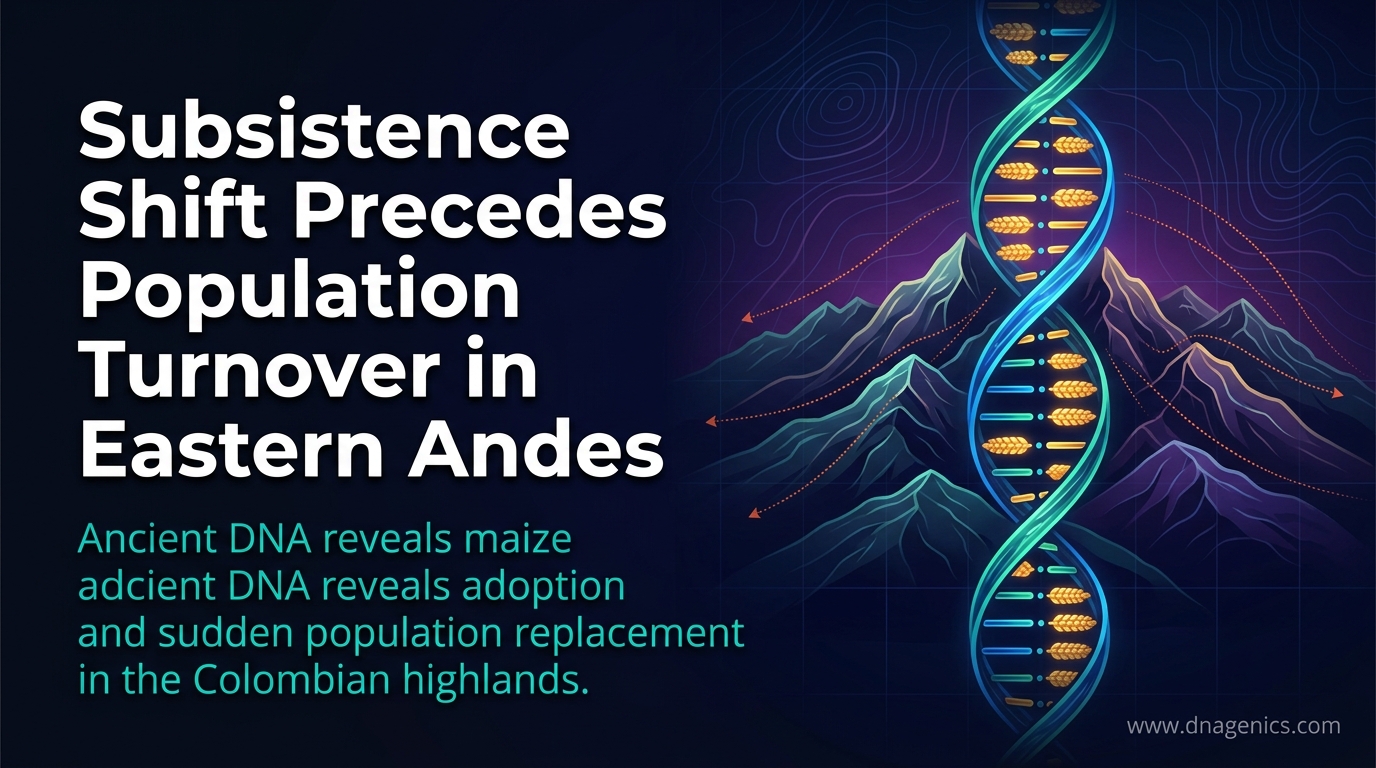 Subsistence Shift Precedes Population Turnover in Eastern Andes

Ancient DNA reveals maize adcient DNA reveals adoption and sudden population replacement in the Colombian highlands.

www.dnagenics.com